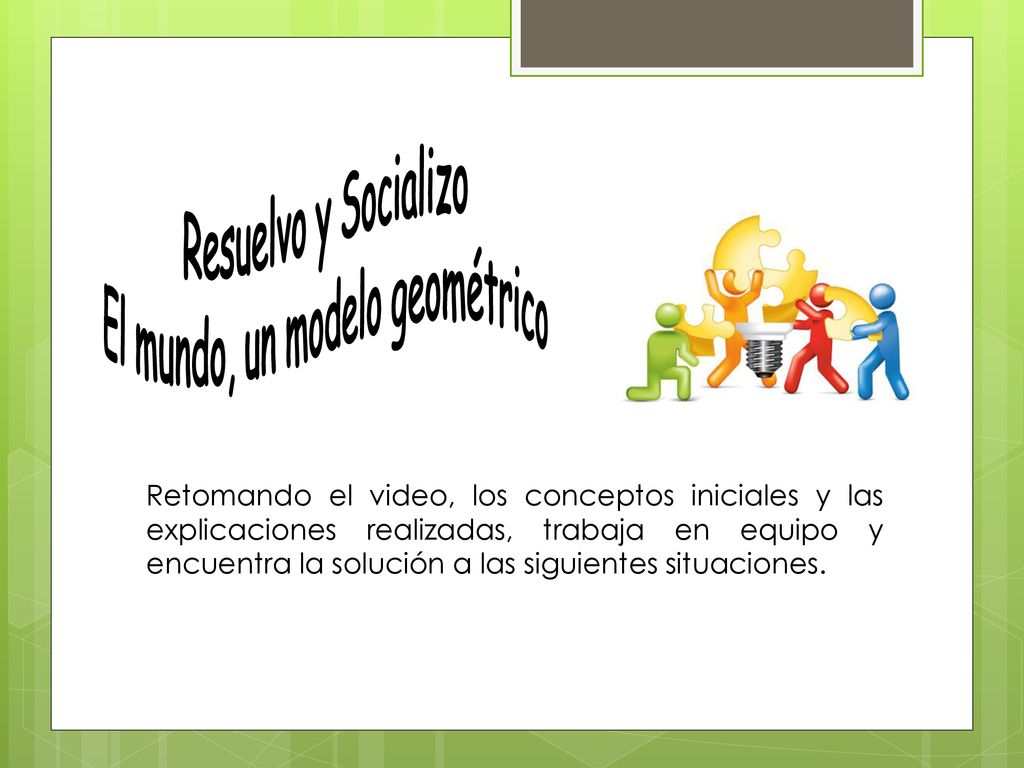 Resuelvo y Socializo
El mundo, un modelo geométrico

Retomando el video, los conceptos iniciales y las explicaciones realizadas, trabaja en equipo y encuentra la solución a las siguientes situaciones.